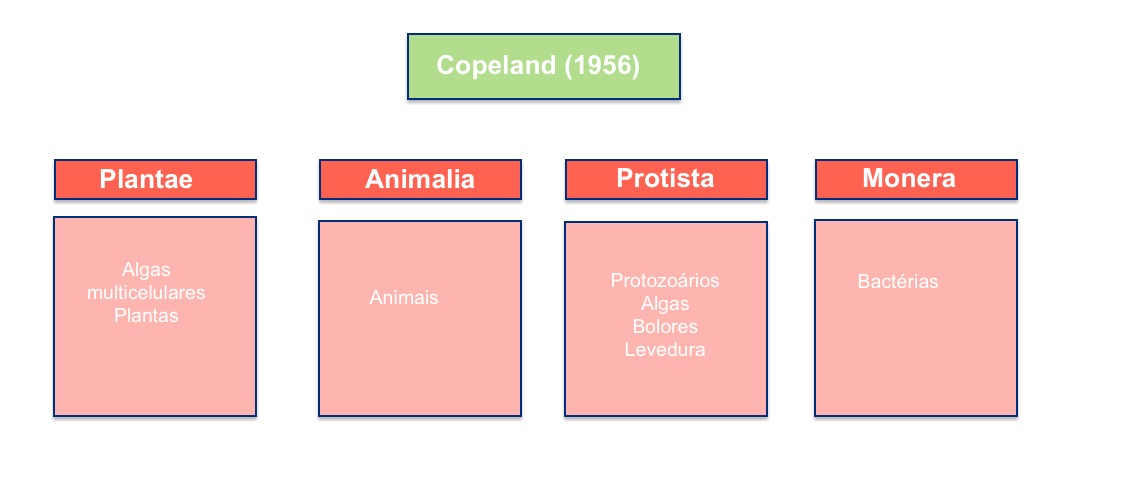 Copeland (1956)

Plantae

Algas multicelulares
Plantas

Animalia

Animais

Protista

Protozoários
Algas
Bolores
Levedura

Monera

Bactérias